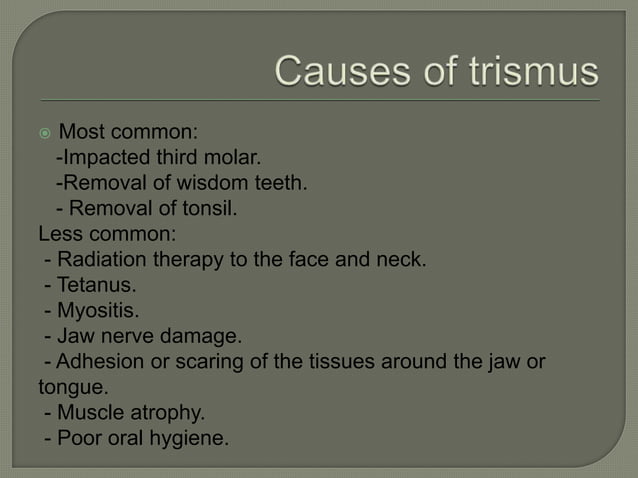 Causes of trismus

Most common:
-Impacted third molar.
-Removal of wisdom teeth.
- Removal of tonsil.
Less common:
- Radiation therapy to the face and neck.
- Tetanus.
- Myositis.
- Jaw nerve damage.
- Adhesion or scaring of the tissues around the jaw or tongue.
- Muscle atrophy.
- Poor oral hygiene.